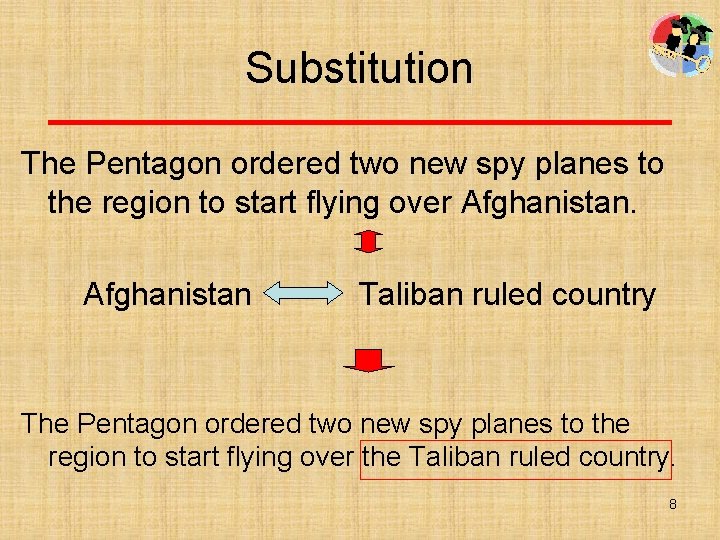 Substitution

The Pentagon ordered two new spy planes to the region to start flying over Afghanistan.

Afghanistan Taliban ruled country

The Pentagon ordered two new spy planes to the region to start flying over the Taliban ruled country.

8